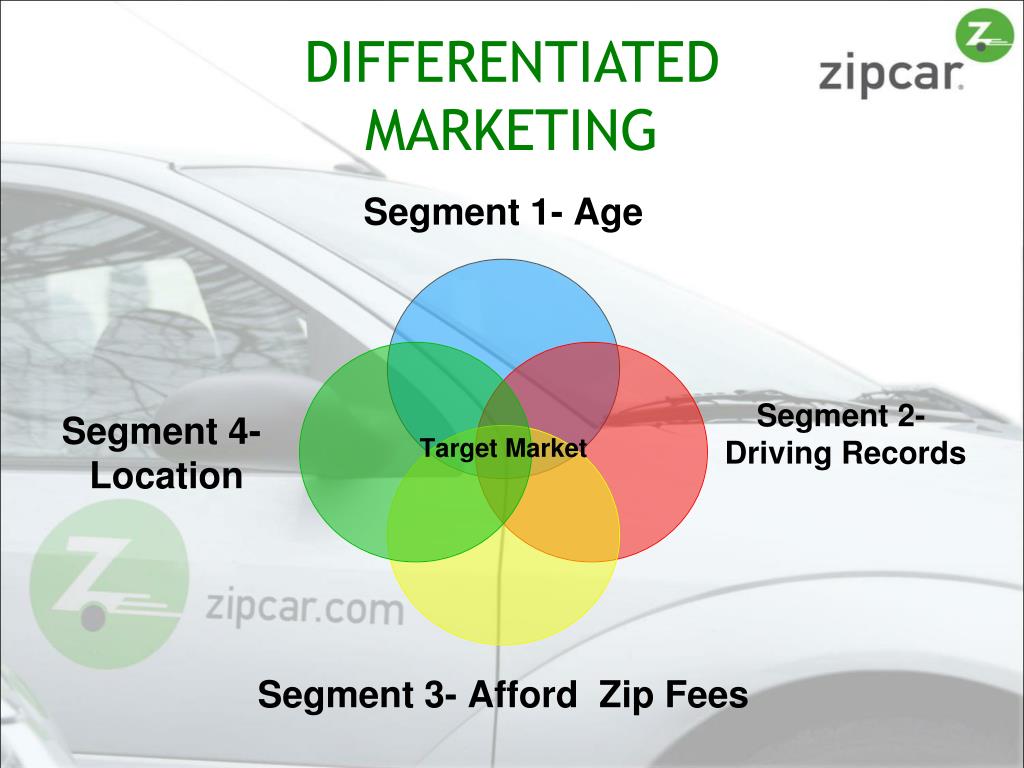 DIFFERENTIATED MARKETING

zipcar.

Segment 1- Age

Segment 4- Location

Target Market

Segment 2- Driving Records

zipcar.com

Segment 3- Afford Zip Fees